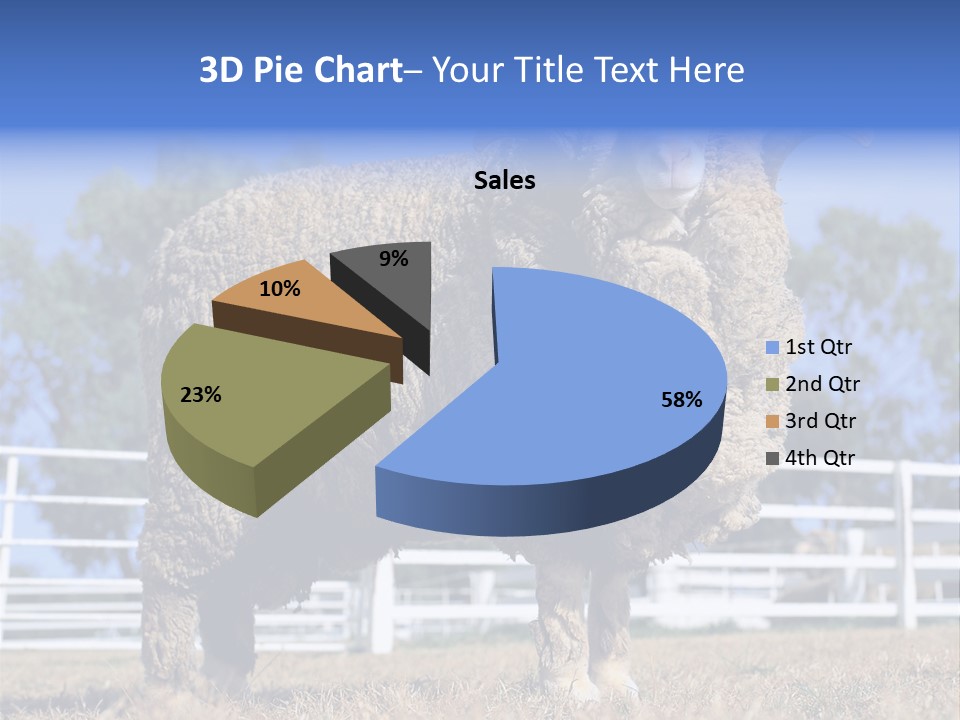 3D Pie Chart– Your Title Text Here

Sales

9%

10%

23%

58%

1st Qtr
2nd Qtr
3rd Qtr
4th Qtr